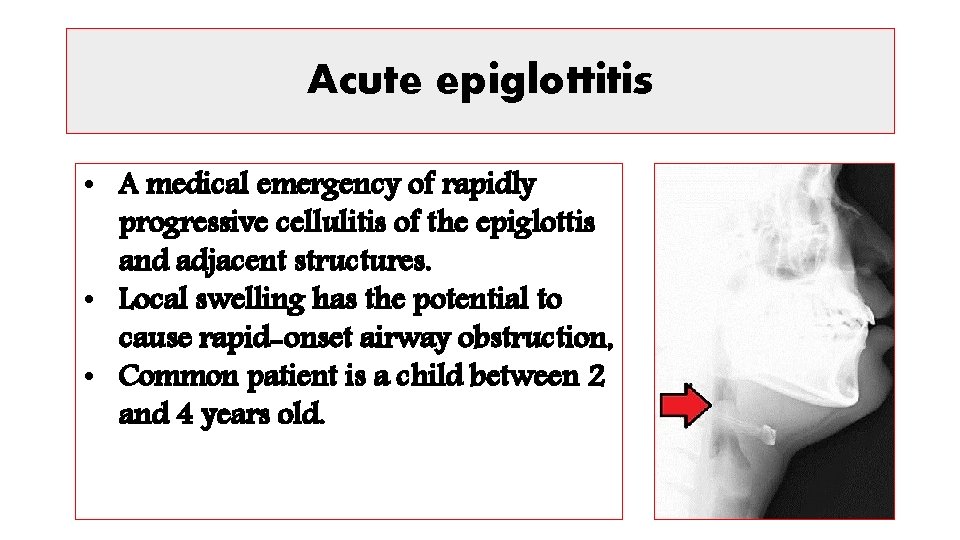 Acute epiglottitis

• A medical emergency of rapidly progressive cellulitis of the epiglottis and adjacent structures.
• Local swelling has the potential to cause rapid-onset airway obstruction,
• Common patient is a child between 2 and 4 years old.